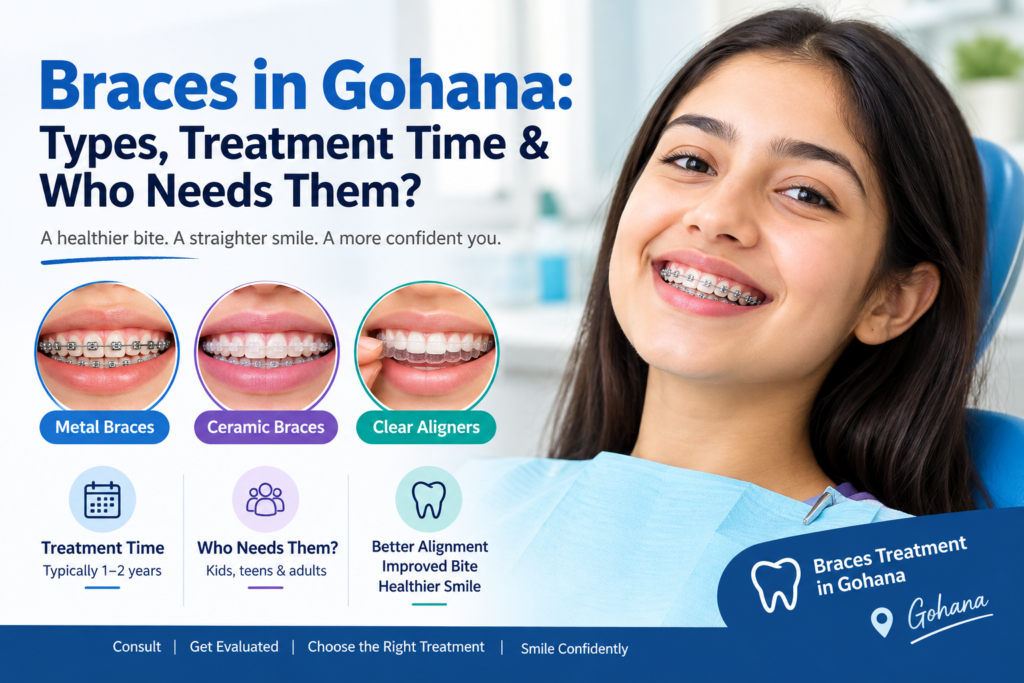 Braces in Gohana: Types, Treatment Time & Who Needs Them?

A healthier bite. A straighter smile. A more confident you.

Metal Braces

Ceramic Braces

Clear Aligners

Treatment Time
Typically 1–2 years

Who Needs Them?
Kids, teens & adults

Better Alignment
Improved Bite
Healthier Smile

Braces Treatment in Gohana

Gohana

Consult | Get Evaluated | Choose the Right Treatment | Smile Confidently